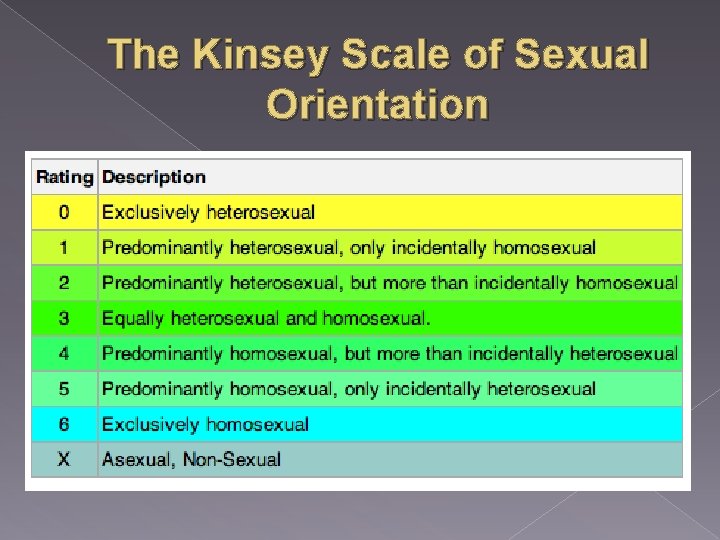 The Kinsey Scale of Sexual Orientation

| Rating | Description |
|---|---|
| 0 | Exclusively heterosexual |
| 1 | Predominantly heterosexual, only incidentally homosexual |
| 2 | Predominantly heterosexual, but more than incidentally homosexual |
| 3 | Equally heterosexual and homosexual. |
| 4 | Predominantly homosexual, but more than incidentally heterosexual |
| 5 | Predominantly homosexual, only incidentally heterosexual |
| 6 | Exclusively homosexual |
| X | Asexual, Non-Sexual |